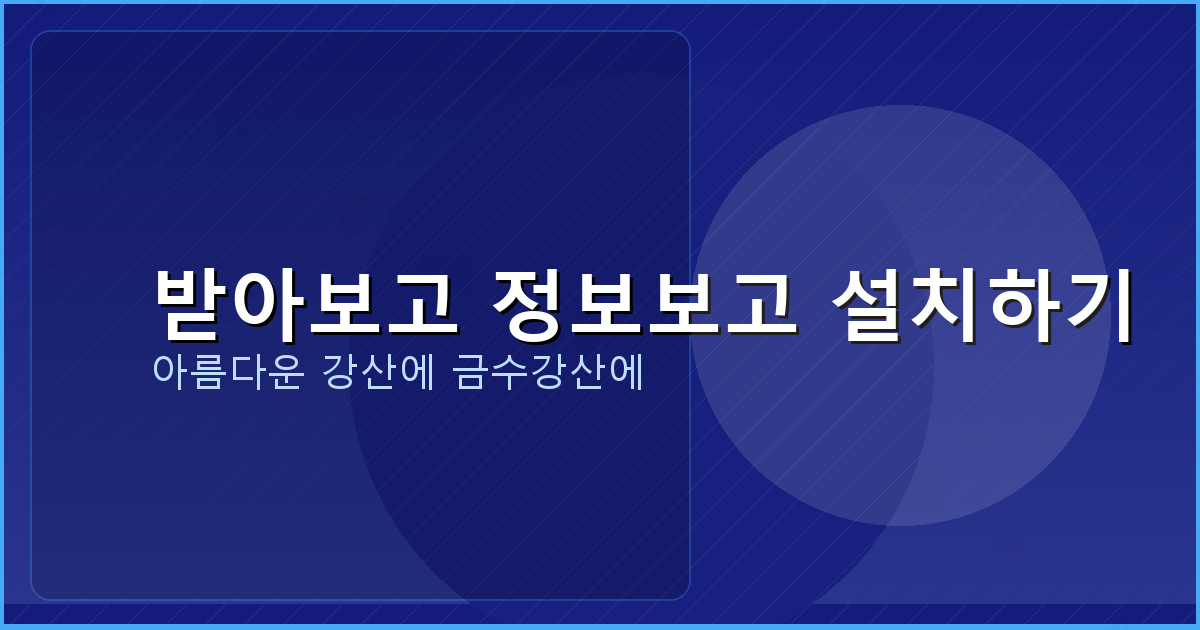 받아보고 정보보고 설치하기

아름다운 강산에 금수강산에